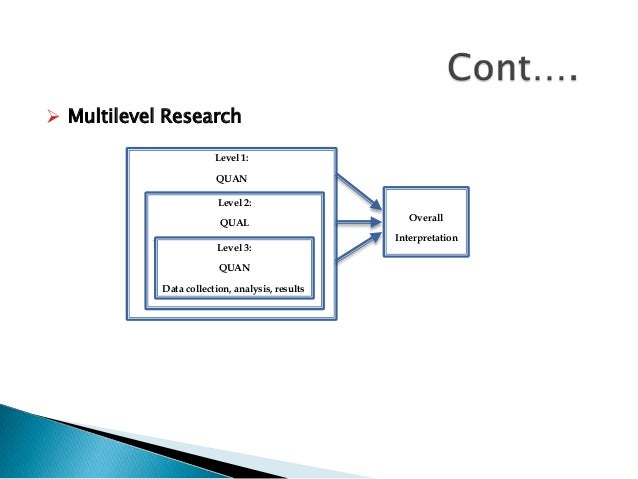 Cont….

➢ Multilevel Research

Level 1:
QUAN

Level 2:
QUAL

Level 3:
QUAN
Data collection, analysis, results

Overall
Interpretation